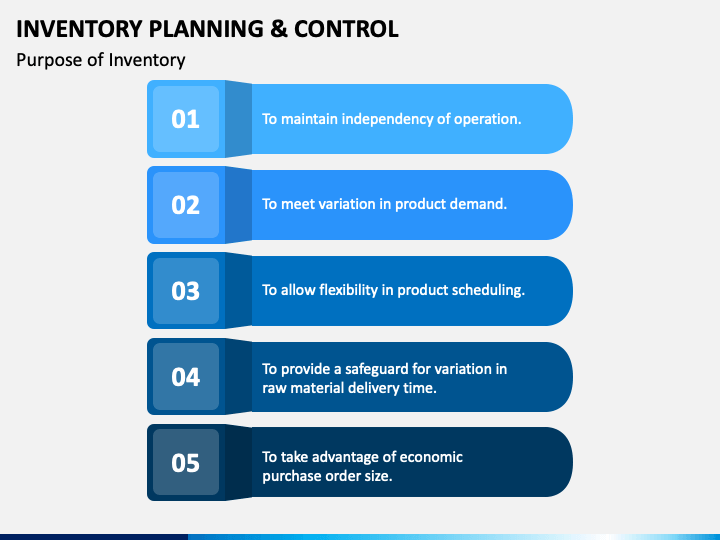 INVENTORY PLANNING & CONTROL

Purpose of Inventory

01

To maintain independency of operation.

02

To meet variation in product demand.

03

To allow flexibility in product scheduling.

04

To provide a safeguard for variation in raw material delivery time.

05

To take advantage of economic purchase order size.